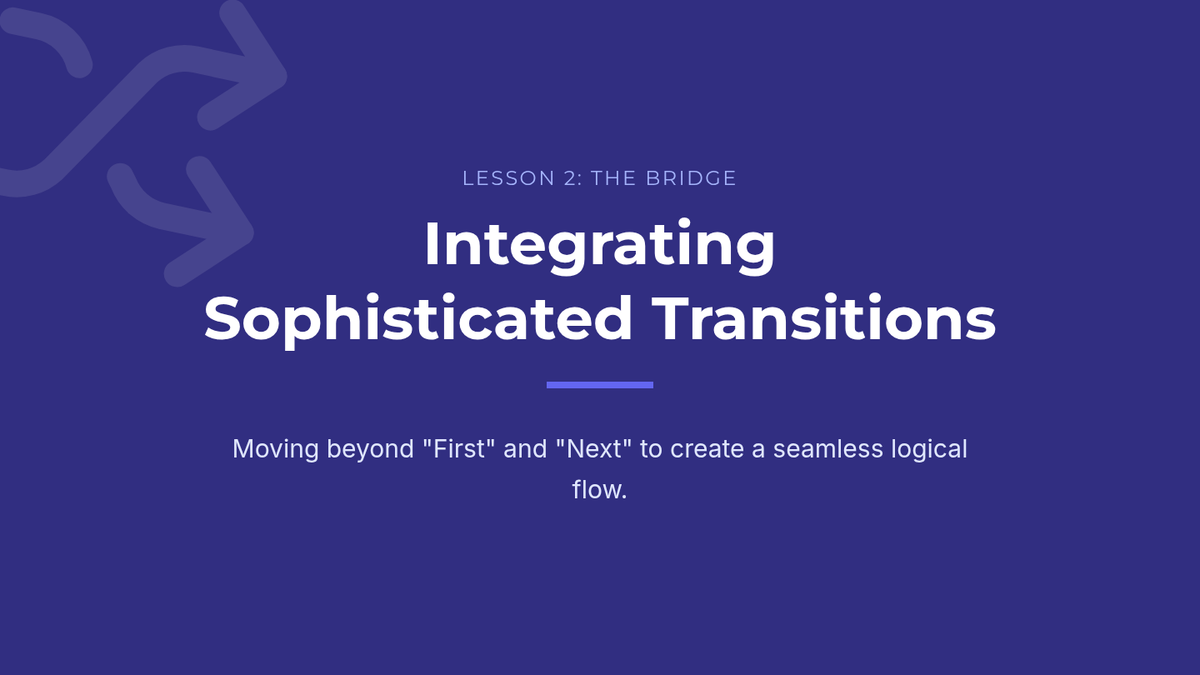 LESSON 2: THE BRIDGE

Integrating Sophisticated Transitions

Moving beyond "First" and "Next" to create a seamless logical flow.